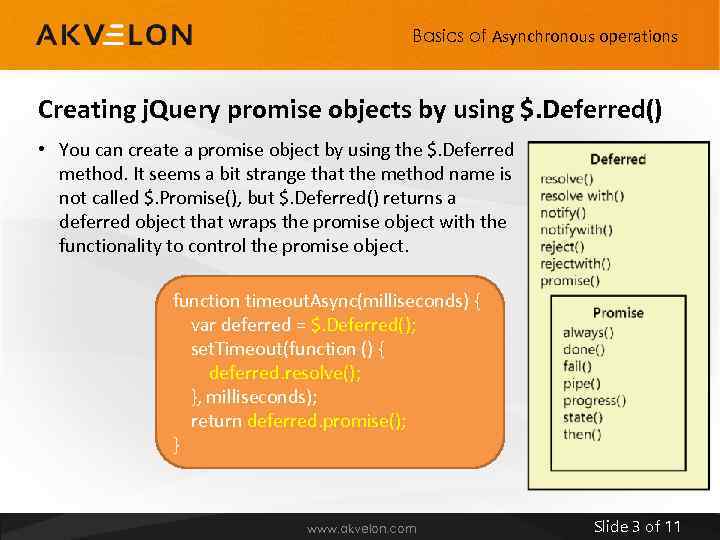 AKVELON

Basics of Asynchronous operations

Creating jQuery promise objects by using $.Deferred()

• You can create a promise object by using the $.Deferred method. It seems a bit strange that the method name is not called $.Promise(), but $.Deferred() returns a deferred object that wraps the promise object with the functionality to control the promise object.

function timeoutAsync(milliseconds) {
var deferred = $.Deferred();
setTimeout(function () {
deferred.resolve();
}, milliseconds);
return deferred.promise();
}

Deferred
resolve()
resolve with()
notify()
notifywith()
reject()
rejectwith()
promise()

Promise
always()
done()
fail()
pipe()
progress()
state()
then()

www.akvelon.com

Slide 3 of 11